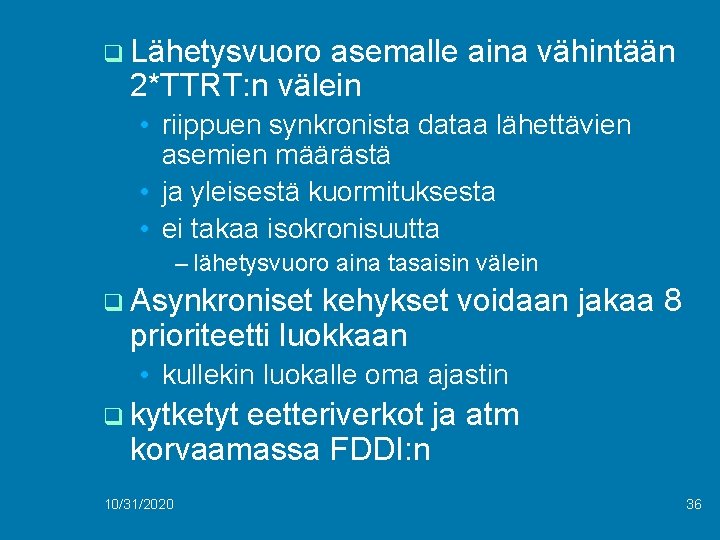 ☐ Lähetysvuoro asemalle aina vähintään 2*TTRT:n välein

• riippuen synkronista dataa lähettävien asemien määrästä
• ja yleisestä kuormituksesta
• ei takaa isokronisuutta
– lähetysvuoro aina tasaisin välein

☐ Asynkroniset kehykset voidaan jakaa 8 prioriteetti luokkaan

• kullekin luokalle oma ajastin

☐ kytketyt eetteriverkot ja atm korvaamassa FDDI:n

10/31/2020

36